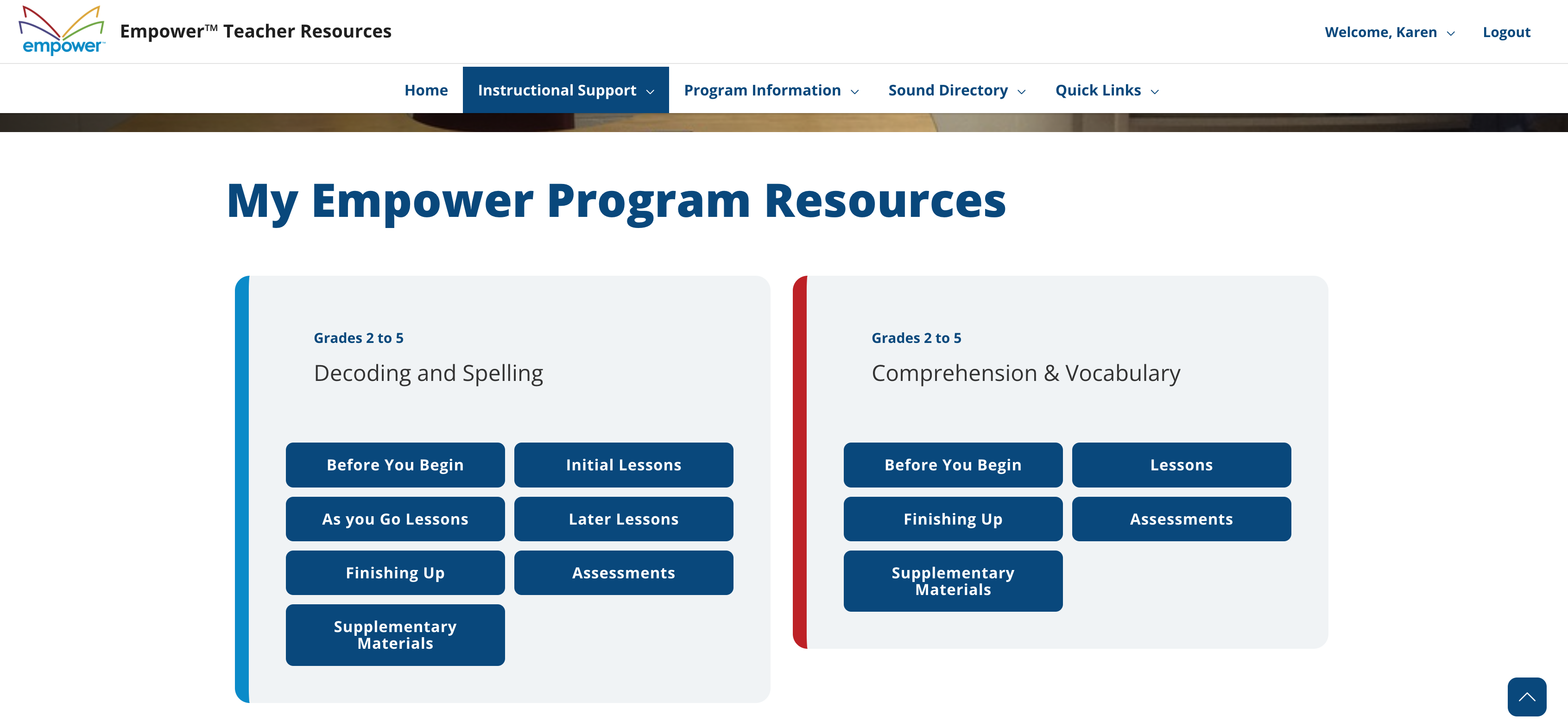 empower

Empower™ Teacher Resources

Welcome, Karen

Logout

Home

Instructional Support

Program Information

Sound Directory

Quick Links

My Empower Program Resources

Grades 2 to 5

Decoding and Spelling

Before You Begin

Initial Lessons

As you Go Lessons

Later Lessons

Finishing Up

Assessments

Supplementary Materials

Grades 2 to 5

Comprehension & Vocabulary

Before You Begin

Lessons

Finishing Up

Assessments

Supplementary Materials